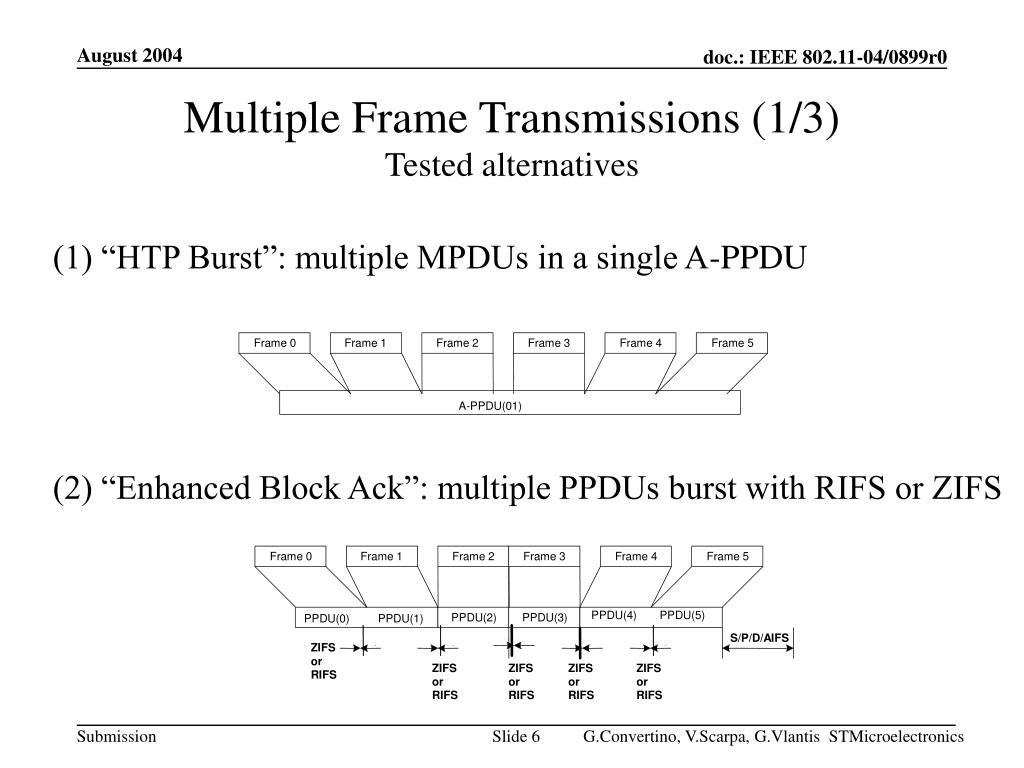 August 2004

doc.: IEEE 802.11-04/0899r0

Multiple Frame Transmissions (1/3)
Tested alternatives

(1) “HTP Burst”: multiple MPDUs in a single A-PPDU

Frame 0
Frame 1
Frame 2
Frame 3
Frame 4
Frame 5
A-PPDU(01)

(2) “Enhanced Block Ack”: multiple PPDUs burst with RIFS or ZIFS

Frame 0
Frame 1
Frame 2
Frame 3
Frame 4
Frame 5
PPDU(0)
PPDU(1)
PPDU(2)
PPDU(3)
PPDU(4)
PPDU(5)
S/P/D/AIFS
ZIFS or RIFS
ZIFS or RIFS
ZIFS or RIFS
ZIFS or RIFS
ZIFS or RIFS

Submission

Slide 6

G.Convertino, V.Scarpa, G.Vlantis STMicroelectronics